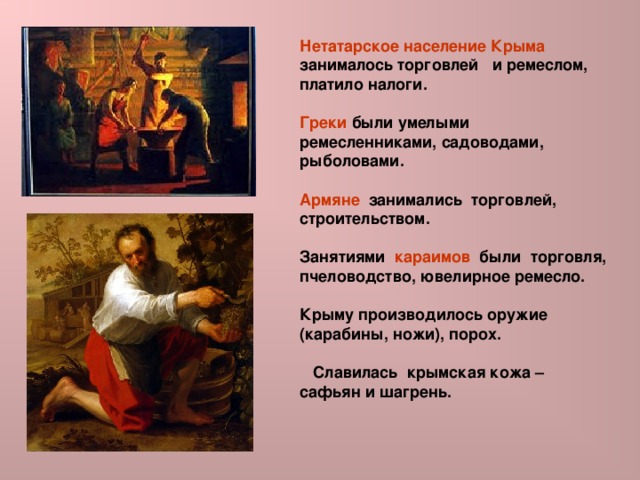 Нетатарское население Крыма занималось торговлей и ремеслом, платило налоги.

Греки были умелыми ремесленниками, садоводами, рыболовами.

Армяне занимались торговлей, строительством.

Занятиями караимов были торговля, пчеловодство, ювелирное ремесло.

Крыму производилось оружие (карабины, ножи), порох.

Славилась крымская кожа – сафьян и шагрень.